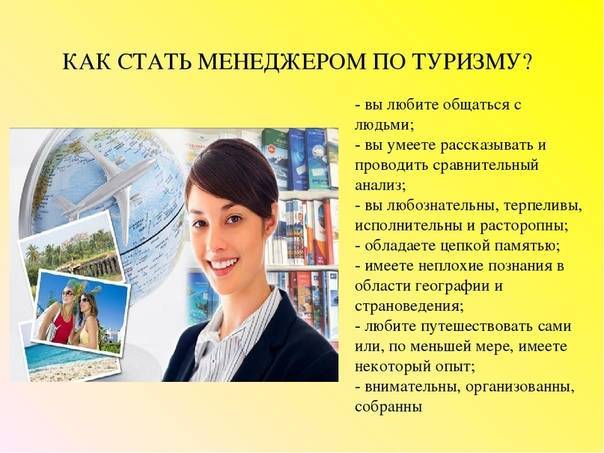 КАК СТАТЬ МЕНЕДЖЕРОМ ПО ТУРИЗМУ?

- вы любите общаться с людьми;
- вы умеете рассказывать и проводить сравнительный анализ;
- вы любознательны, терпеливы, исполнительны и расторопны;
- обладаете цепкой памятью;
- имеете неплохие познания в области географии и страноведения;
- любите путешествовать сами или, по меньшей мере, имеете некоторый опыт;
- внимательны, организованны, собранны